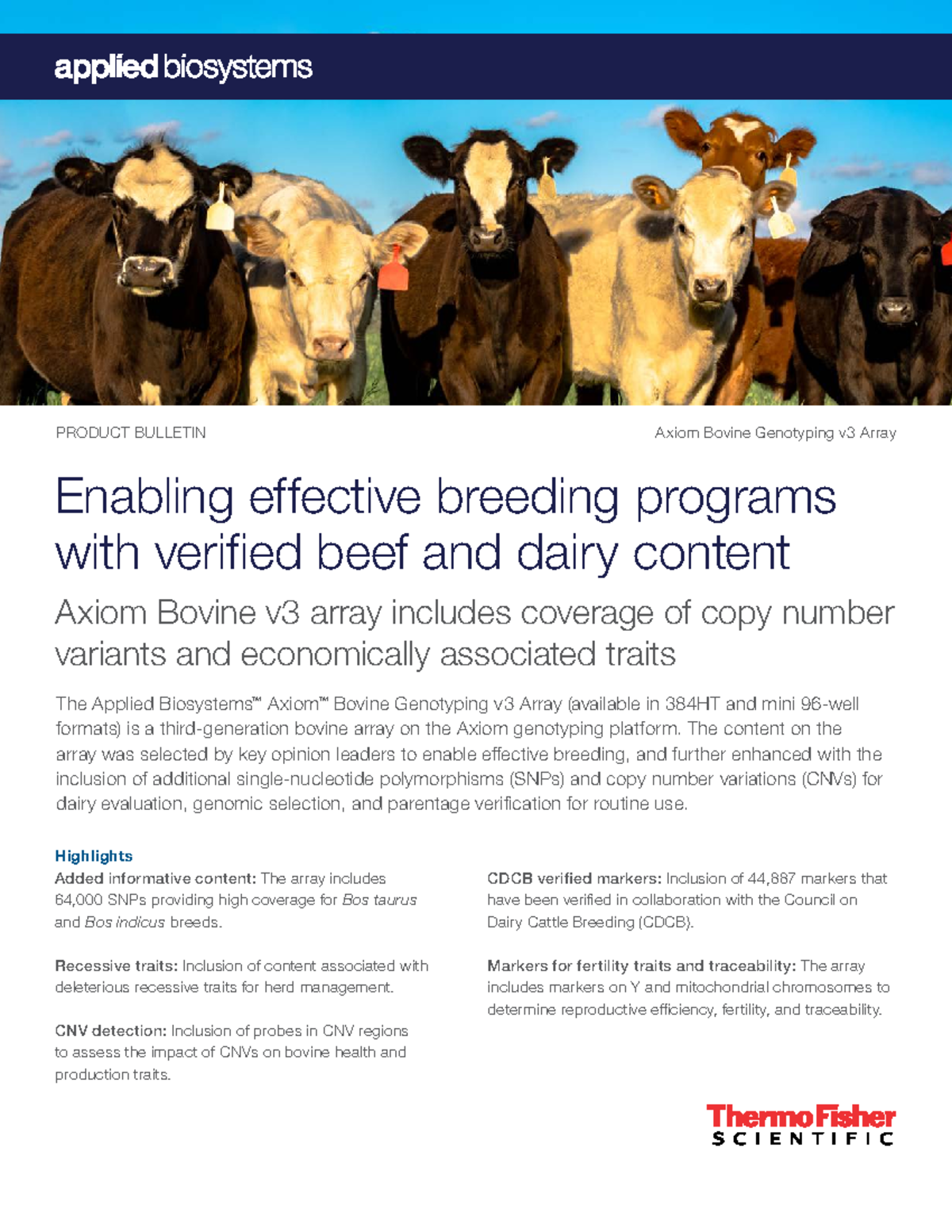 applied biosystems

PRODUCT BULLETIN

Axiom Bovine Genotyping v3 Array

Enabling effective breeding programs with verified beef and dairy content

Axiom Bovine v3 array includes coverage of copy number variants and economically associated traits

The Applied Biosystems™ Axiom™ Bovine Genotyping v3 Array (available in 384HT and mini 96-well formats) is a third-generation bovine array on the Axiom genotyping platform. The content on the array was selected by key opinion leaders to enable effective breeding, and further enhanced with the inclusion of additional single-nucleotide polymorphisms (SNPs) and copy number variations (CNVs) for dairy evaluation, genomic selection, and parentage verification for routine use.

Highlights

Added informative content: The array includes 64,000 SNPs providing high coverage for Bos taurus and Bos indicus breeds.

Recessive traits: Inclusion of content associated with deleterious recessive traits for herd management.

CNV detection: Inclusion of probes in CNV regions to assess the impact of CNVs on bovine health and production traits.

CDCB verified markers: Inclusion of 44,887 markers that have been verified in collaboration with the Council on Dairy Cattle Breeding (CDCB).

Markers for fertility traits and traceability: The array includes markers on Y and mitochondrial chromosomes to determine reproductive efficiency, fertility, and traceability.

ThermoFisher SCIENTIFIC